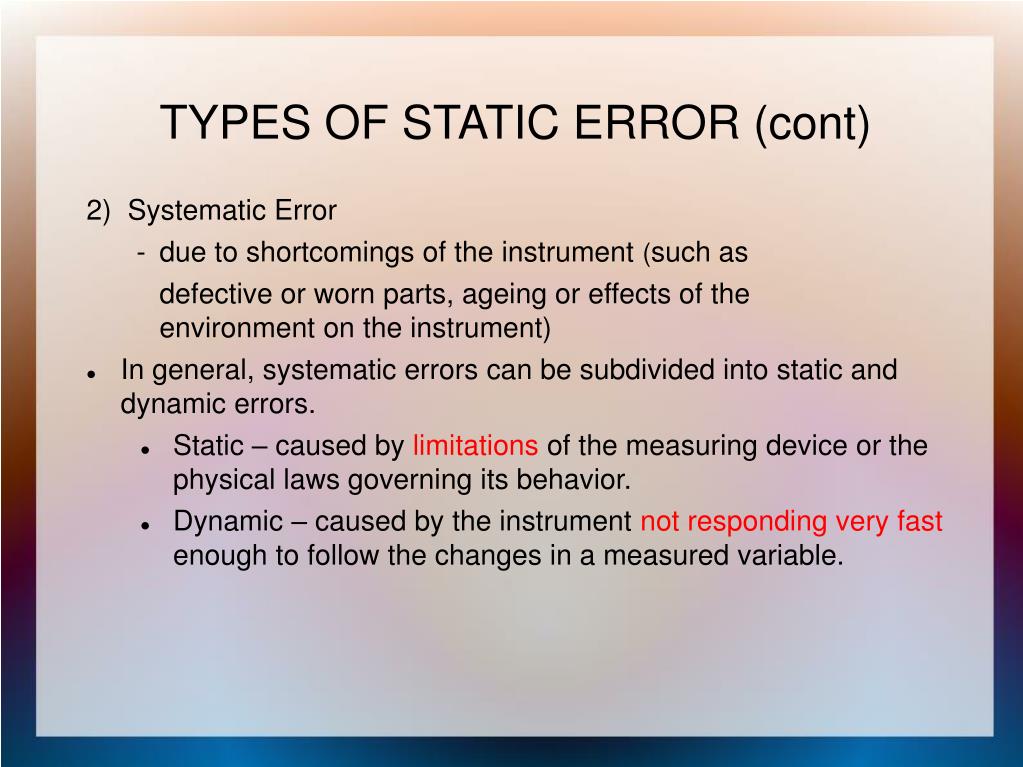 TYPES OF STATIC ERROR (cont)

2) Systematic Error
- due to shortcomings of the instrument (such as defective or worn parts, ageing or effects of the environment on the instrument)

• In general, systematic errors can be subdivided into static and dynamic errors.
  • Static – caused by limitations of the measuring device or the physical laws governing its behavior.
  • Dynamic – caused by the instrument not responding very fast enough to follow the changes in a measured variable.